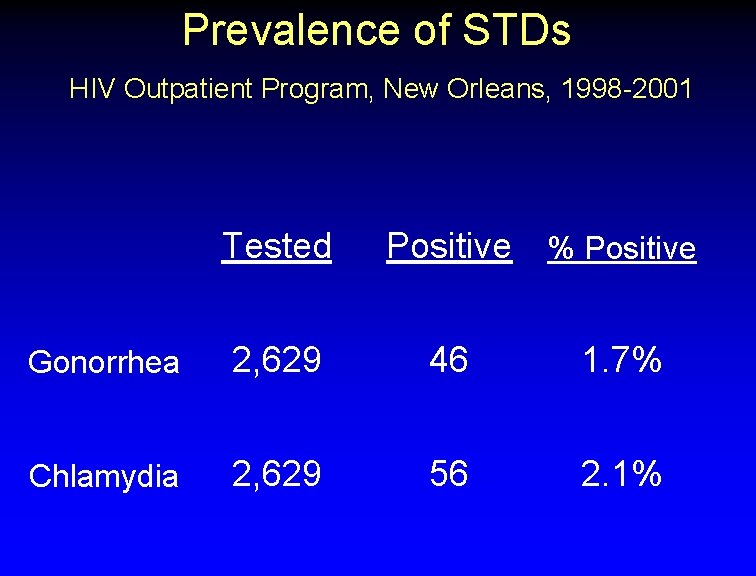 Prevalence of STDs

HIV Outpatient Program, New Orleans, 1998-2001

| | Tested | Positive | % Positive |
|---|---|---|---|
| Gonorrhea | 2,629 | 46 | 1.7% |
| Chlamydia | 2,629 | 56 | 2.1% |